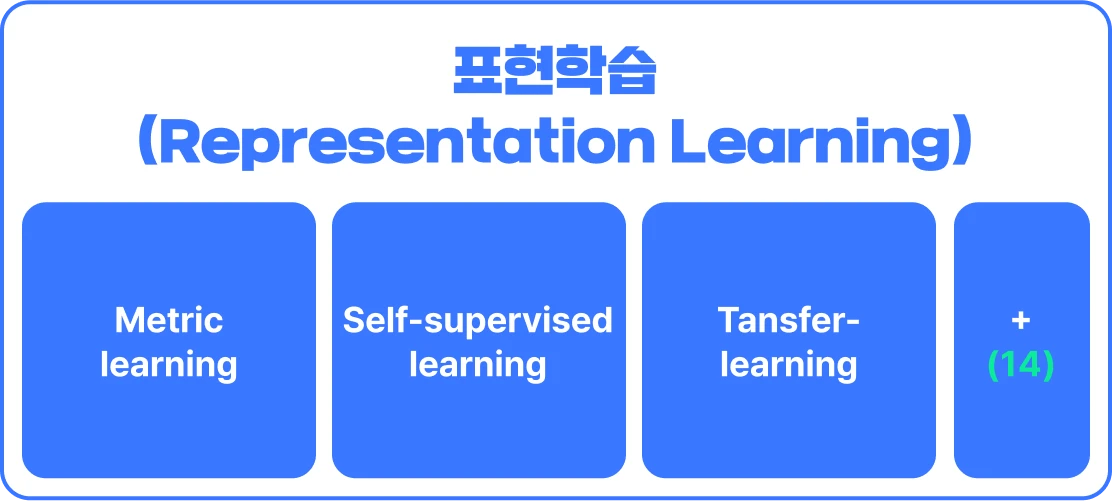 표현학습
(Representation Learning)

Metric learning

Self-supervised learning

Tansfer-learning

+
(14)